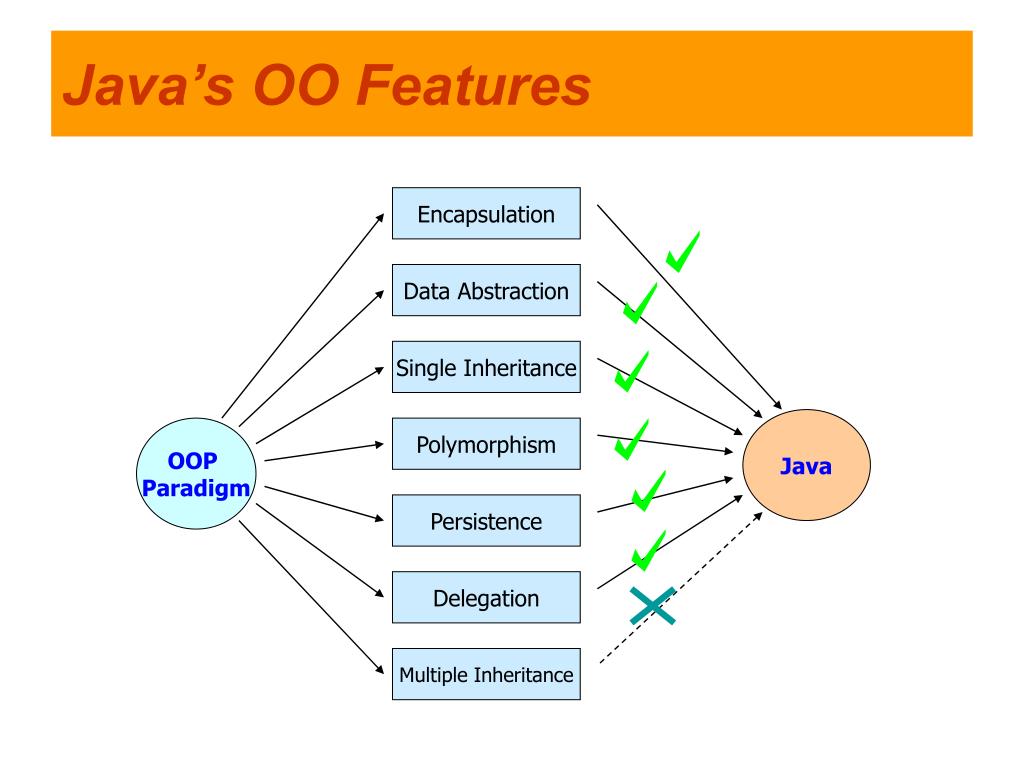 Java's OO Features

OOP Paradigm

Encapsulation

Data Abstraction

Single Inheritance

Polymorphism

Persistence

Delegation

Multiple Inheritance

Java